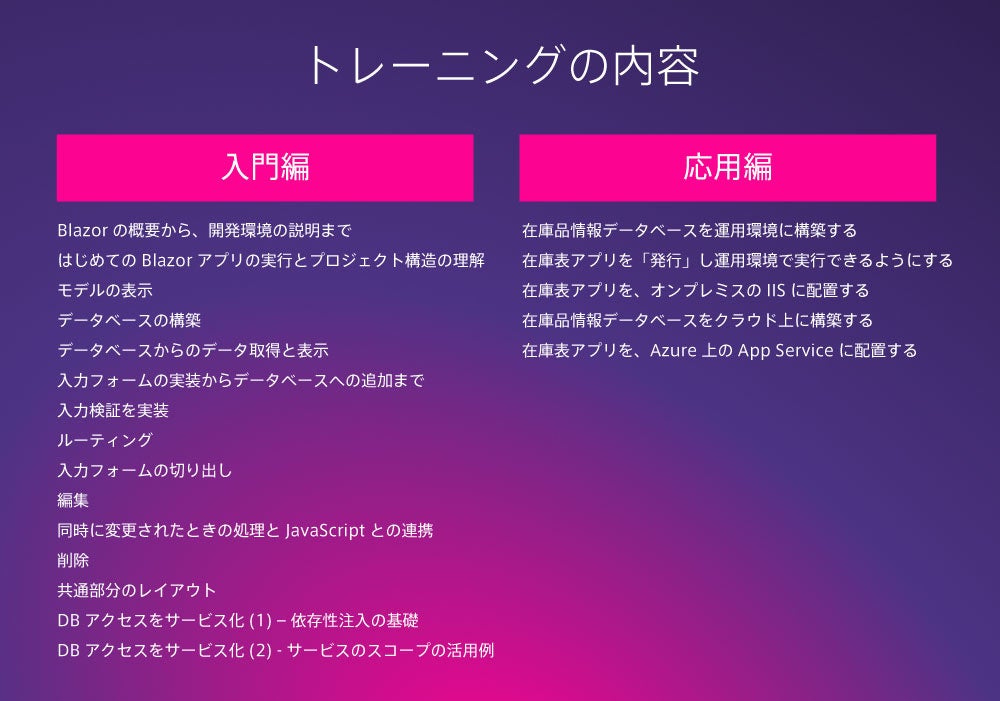 トレーニングの内容

入門編

Blazor の概要から、開発環境の説明まで
はじめての Blazor アプリの実行とプロジェクト構造の理解
モデルの表示
データベースの構築
データベースからのデータ取得と表示
入力フォームの実装からデータベースへの追加まで
入力検証を実装
ルーティング
入力フォームの切り出し
編集
同時に変更されたときの処理と JavaScript との連携
削除
共通部分のレイアウト
DB アクセスをサービス化 (1) – 依存性注入の基礎
DB アクセスをサービス化 (2) - サービスのスコープの活用例

応用編

在庫品情報データベースを運用環境に構築する
在庫表アプリを「発行」し運用環境で実行できるようにする
在庫表アプリを、オンプレミスの IIS に配置する
在庫品情報データベースをクラウド上に構築する
在庫表アプリを、Azure 上の App Service に配置する